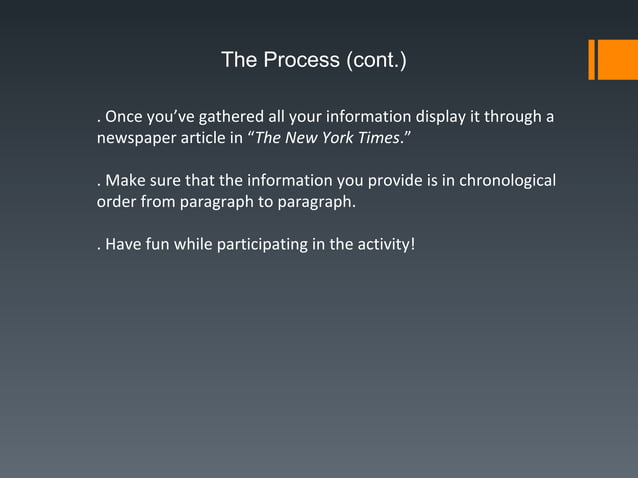 The Process (cont.)

. Once you’ve gathered all your information display it through a newspaper article in “The New York Times.”

. Make sure that the information you provide is in chronological order from paragraph to paragraph.

. Have fun while participating in the activity!